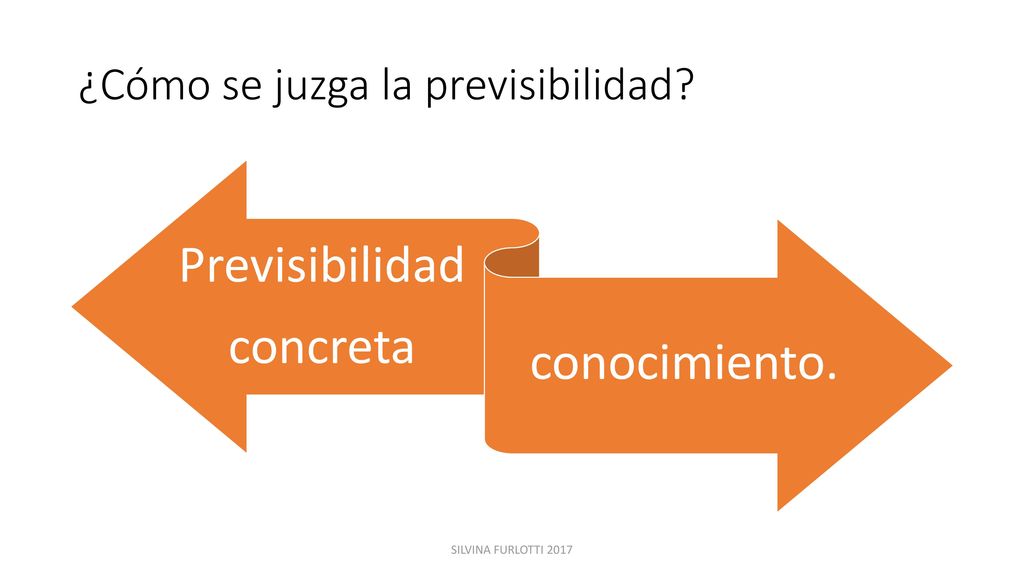 ¿Cómo se juzga la previsibilidad?

Previsibilidad concreta

conocimiento.

SILVINA FURLOTTI 2017